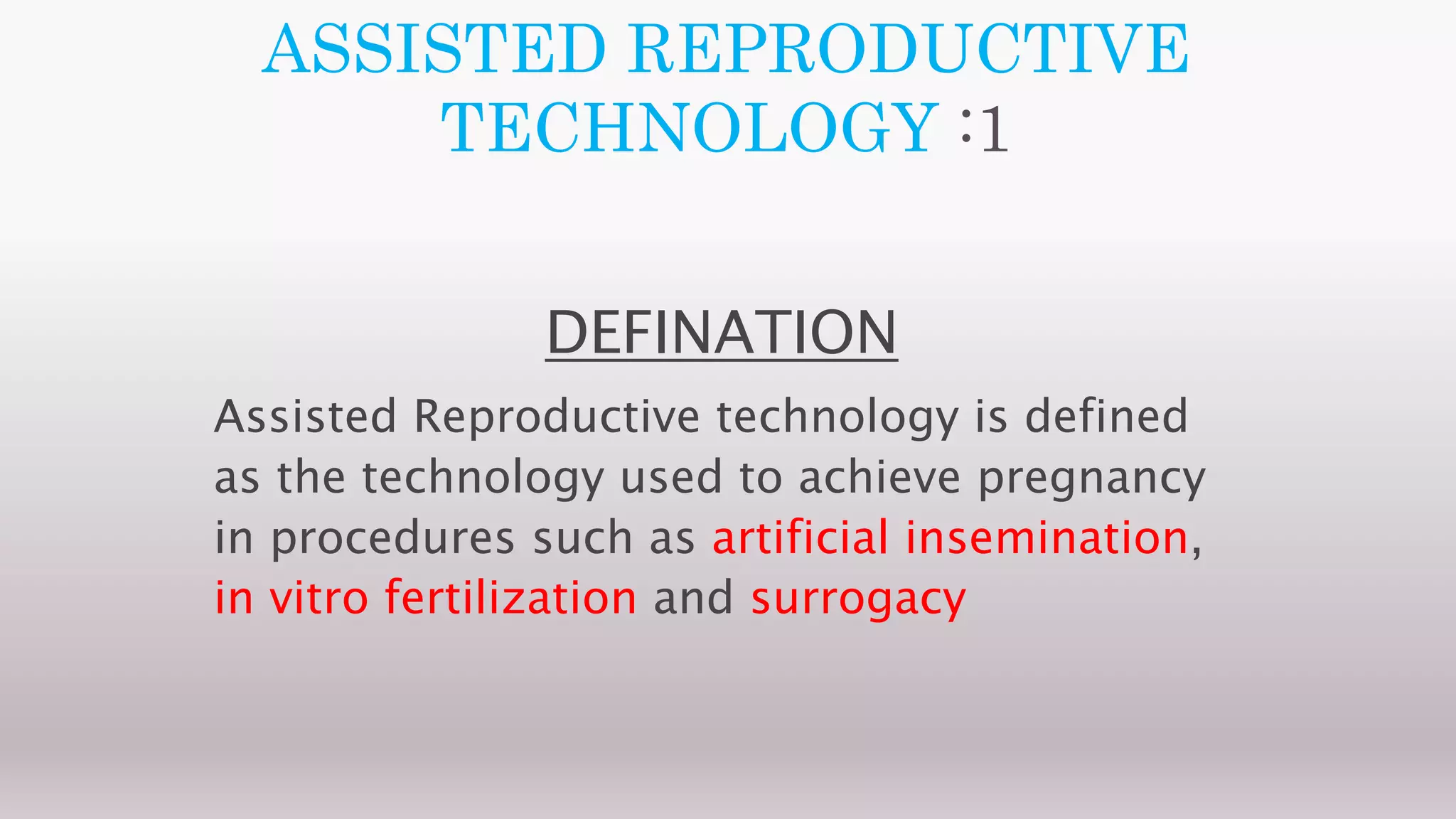 ASSISTED REPRODUCTIVE TECHNOLOGY :1

DEFINATION

Assisted Reproductive technology is defined as the technology used to achieve pregnancy in procedures such as artificial insemination, in vitro fertilization and surrogacy